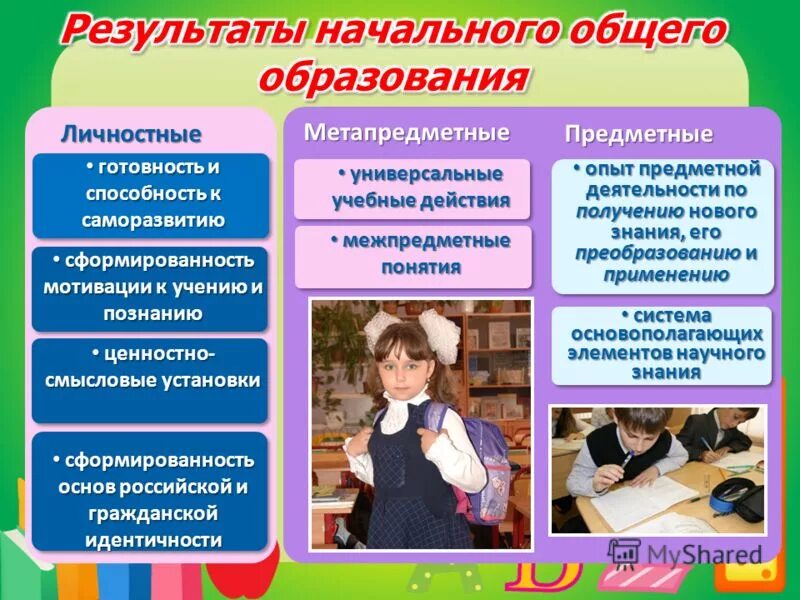 Результаты начального общего образования

Личностные

• готовность и способность к саморазвитию

• сформированность мотивации к учению и познанию

• ценностно-смысловые установки

• сформированность основ российской и гражданской идентичности

Метапредметные

• универсальные учебные действия

• межпредметные понятия

Предметные

• опыт предметной деятельности по получению нового знания, его преобразованию и применению

• система основополагающих элементов научного знания

MyShared